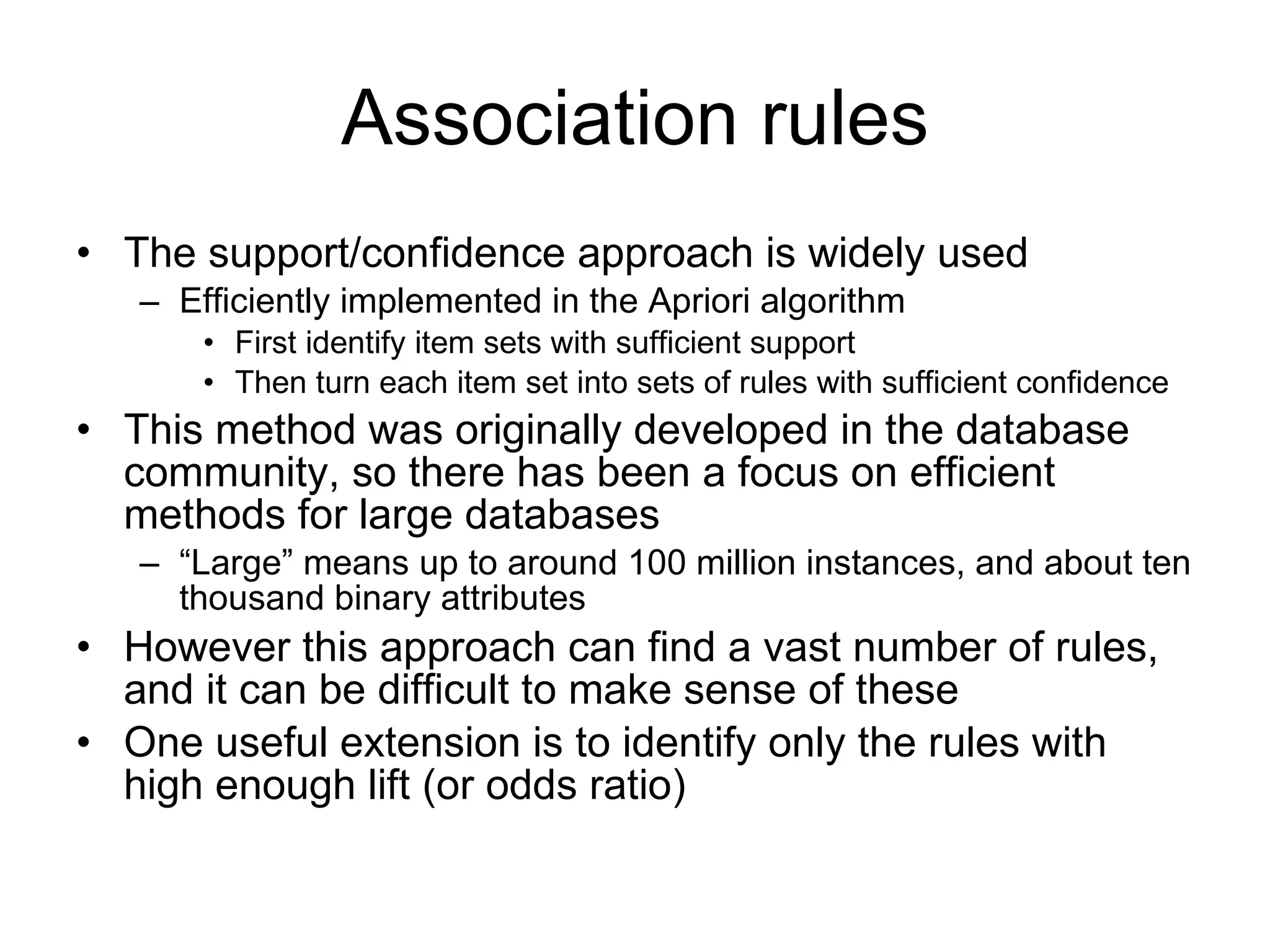 Association rules

• The support/confidence approach is widely used
  – Efficiently implemented in the Apriori algorithm
    • First identify item sets with sufficient support
    • Then turn each item set into sets of rules with sufficient confidence
• This method was originally developed in the database community, so there has been a focus on efficient methods for large databases
  – “Large” means up to around 100 million instances, and about ten thousand binary attributes
• However this approach can find a vast number of rules, and it can be difficult to make sense of these
• One useful extension is to identify only the rules with high enough lift (or odds ratio)